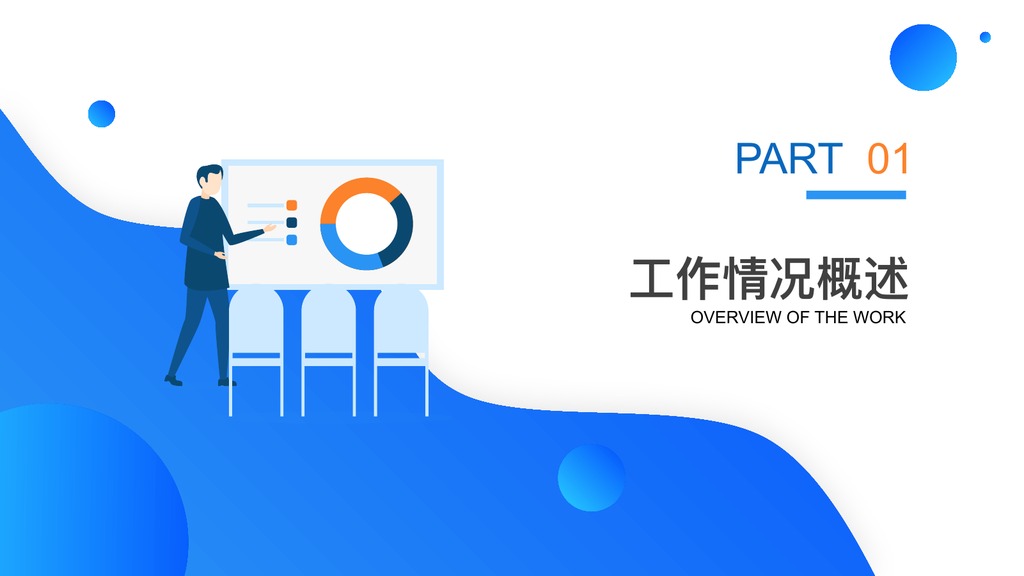 PART 01

工作情况概述
OVERVIEW OF THE WORK